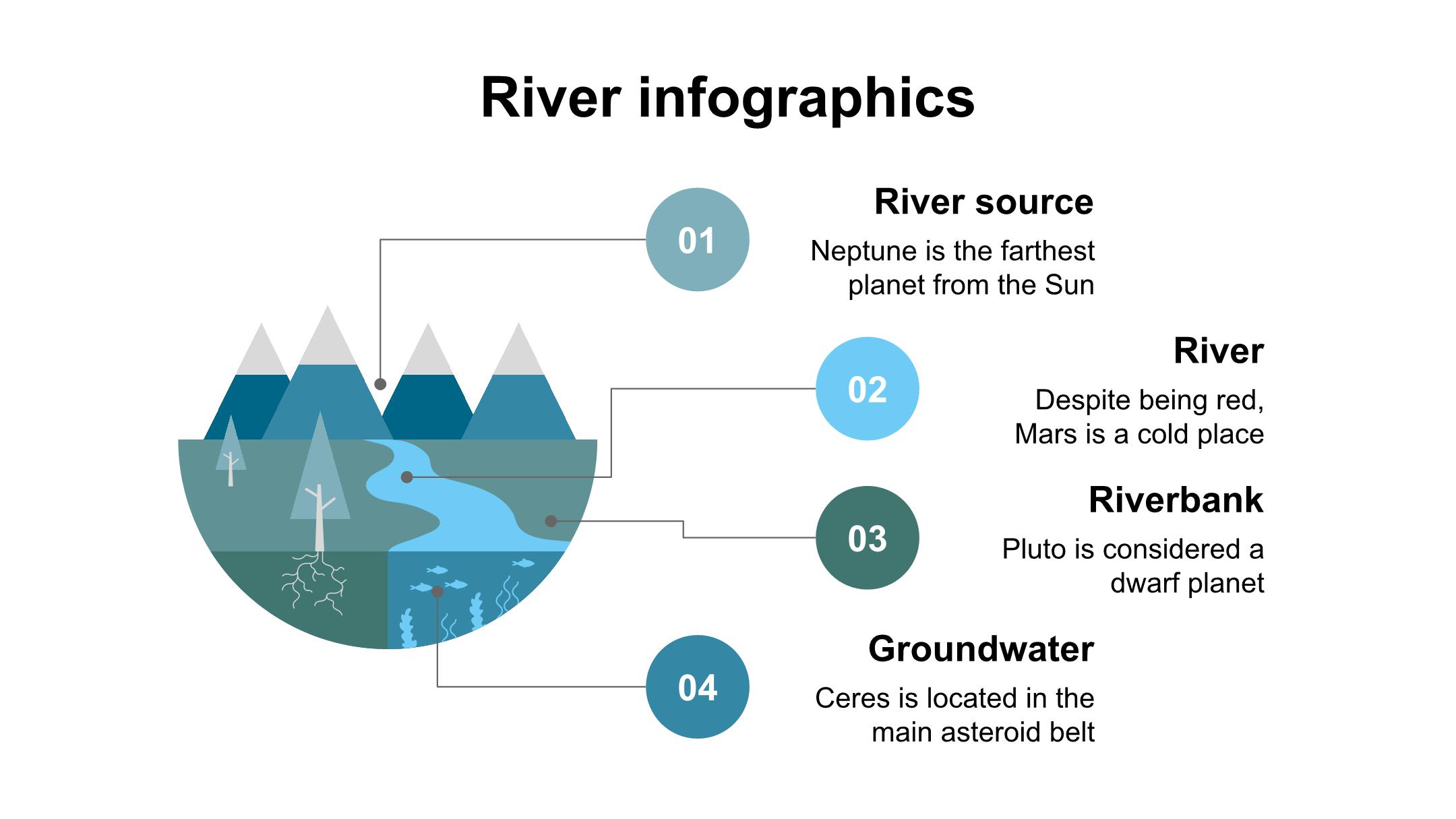 River infographics

01

River source

Neptune is the farthest planet from the Sun

02

River

Despite being red, Mars is a cold place

03

Riverbank

Pluto is considered a dwarf planet

04

Groundwater

Ceres is located in the main asteroid belt